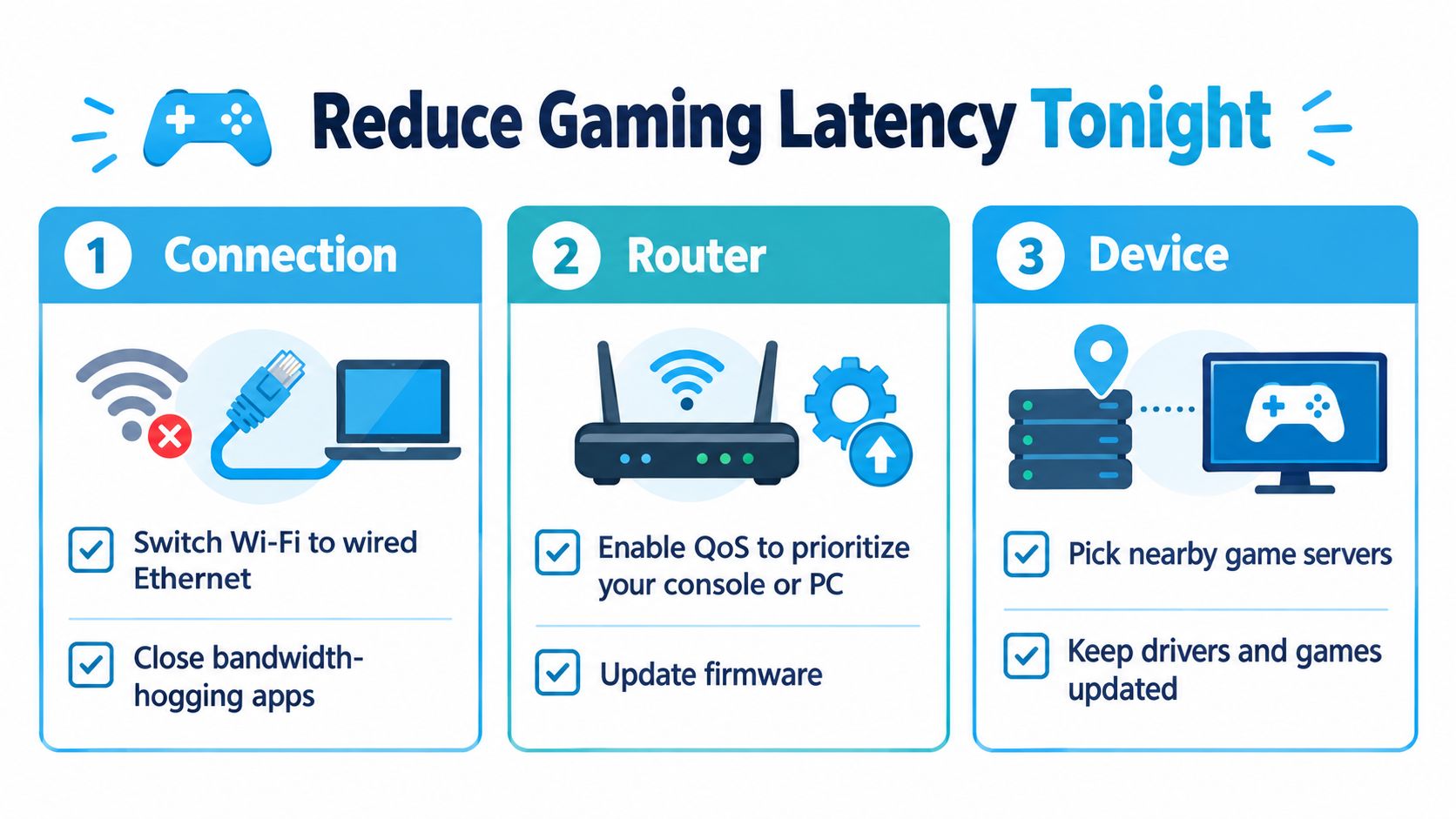 Reduce Gaming Latency Tonight

1 Connection

Switch Wi-Fi to wired Ethernet

Close bandwidth-hogging apps

2 Router

Enable QoS to prioritize your console or PC

Update firmware

3 Device

Pick nearby game servers

Keep drivers and games updated